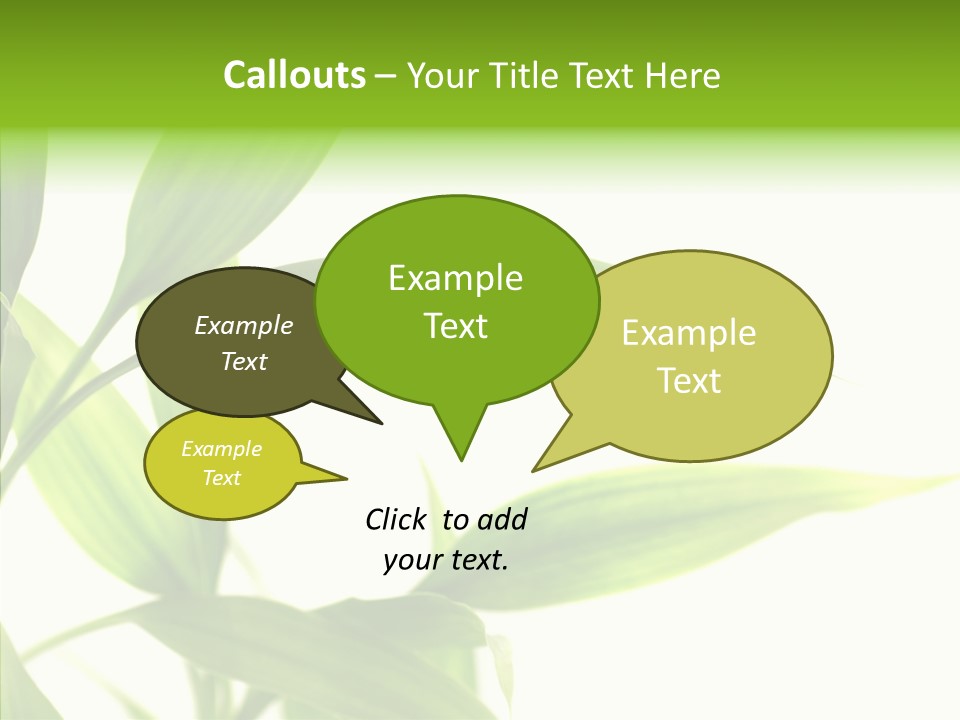 Callouts – Your Title Text Here

Example Text

Example Text

Example Text

Example Text

Click to add your text.